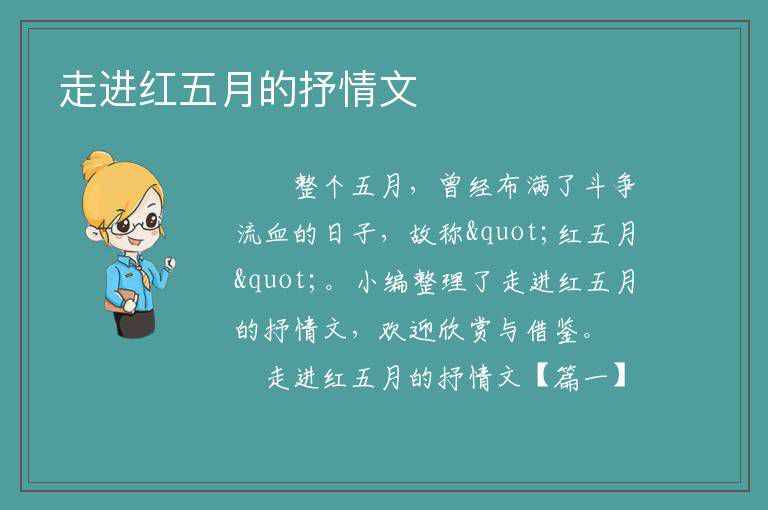 走进红五月的抒情文

整个五月，曾经布满了斗争流血的日子，故称&quot;红五月&quot;。小编整理了走进红五月的抒情文，欢迎欣赏与借鉴。

走进红五月的抒情文【篇一】